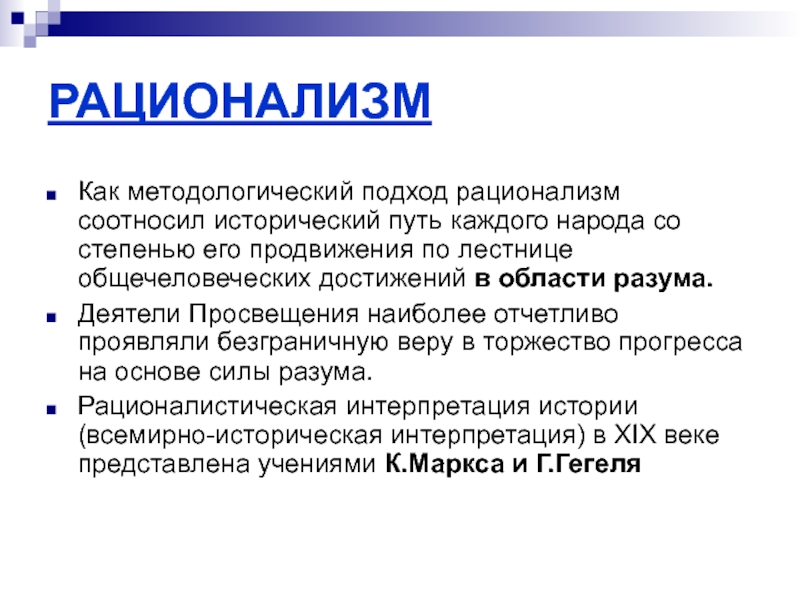 РАЦИОНАЛИЗМ

Как методологический подход рационализм соотносил исторический путь каждого народа со степенью его продвижения по лестнице общечеловеческих достижений в области разума.

Деятели Просвещения наиболее отчетливо проявляли безграничную веру в торжество прогресса на основе силы разума.

Рационалистическая интерпретация истории (всемирно-историческая интерпретация) в XIX веке представлена учениями К.Маркса и Г.Гегеля